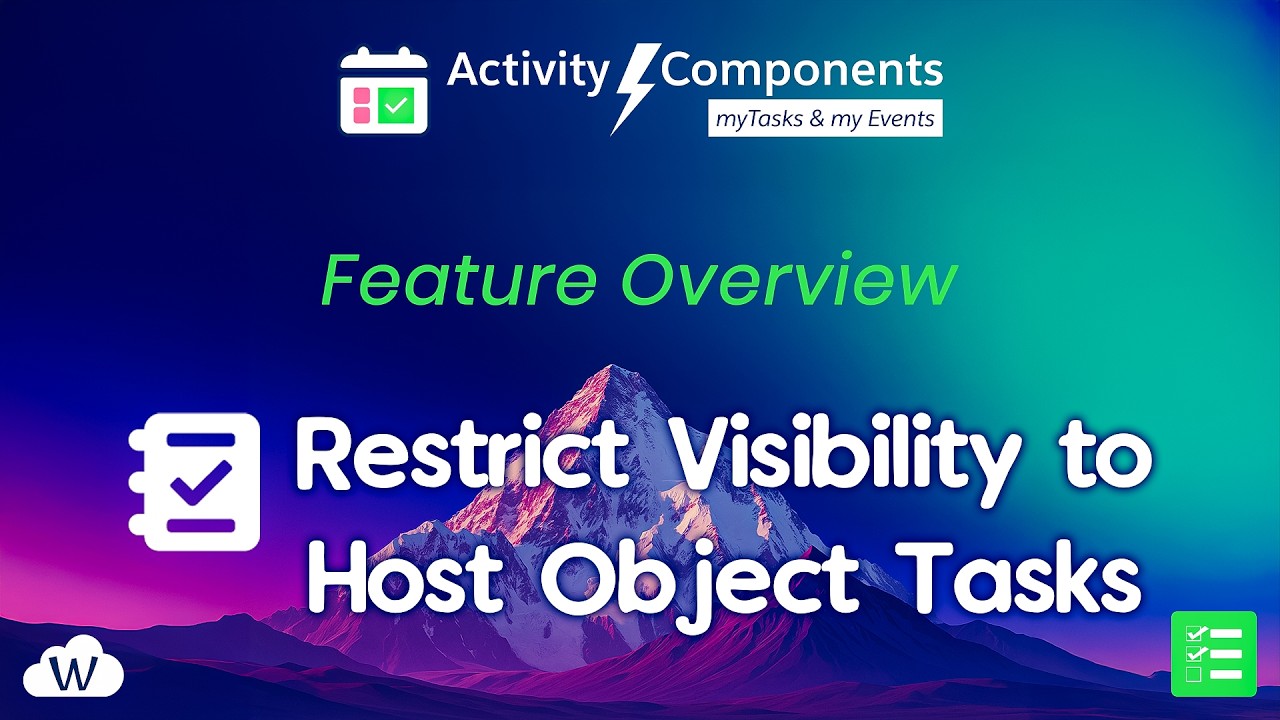 Activity Components
myTasks & my Events

Feature Overview

Restrict Visibility to Host Object Tasks

W